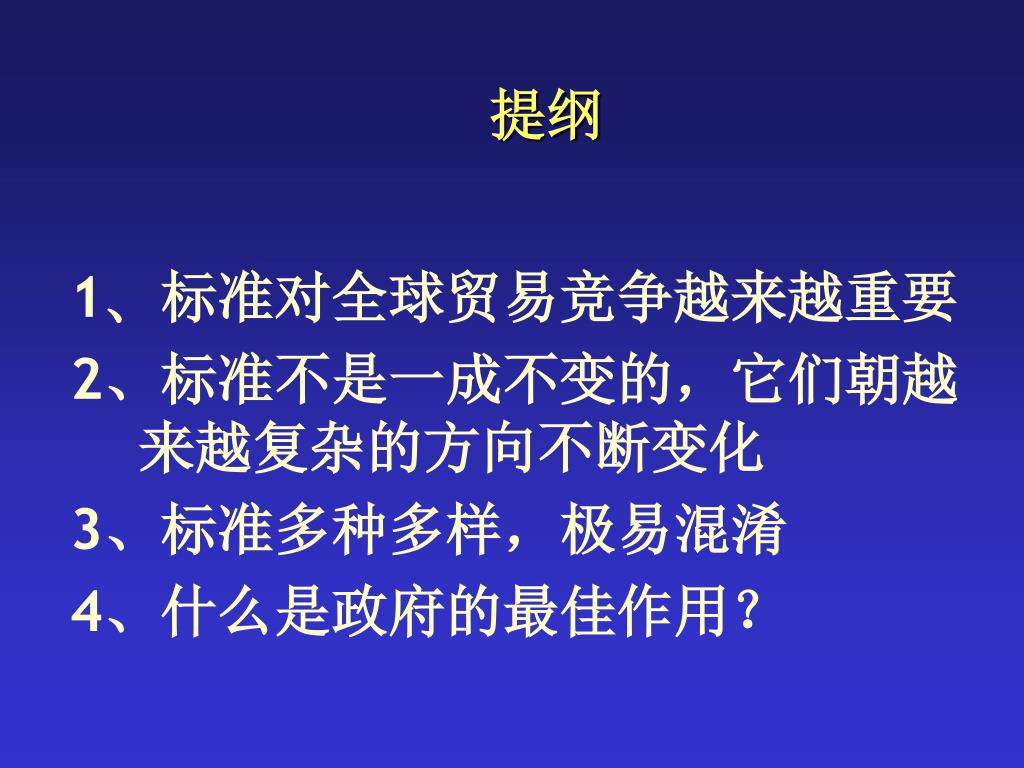 提纲

1、标准对全球贸易竞争越来越重要

2、标准不是一成不变的，它们朝越来越复杂的方向不断变化

3、标准多种多样，极易混淆

4、什么是政府的最佳作用？